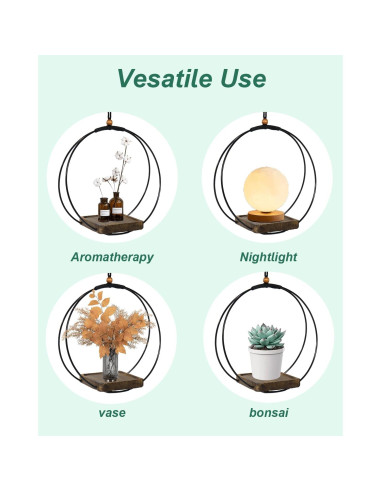 Vesatile Use

Aromatherapy

Nightlight

vase

bonsai